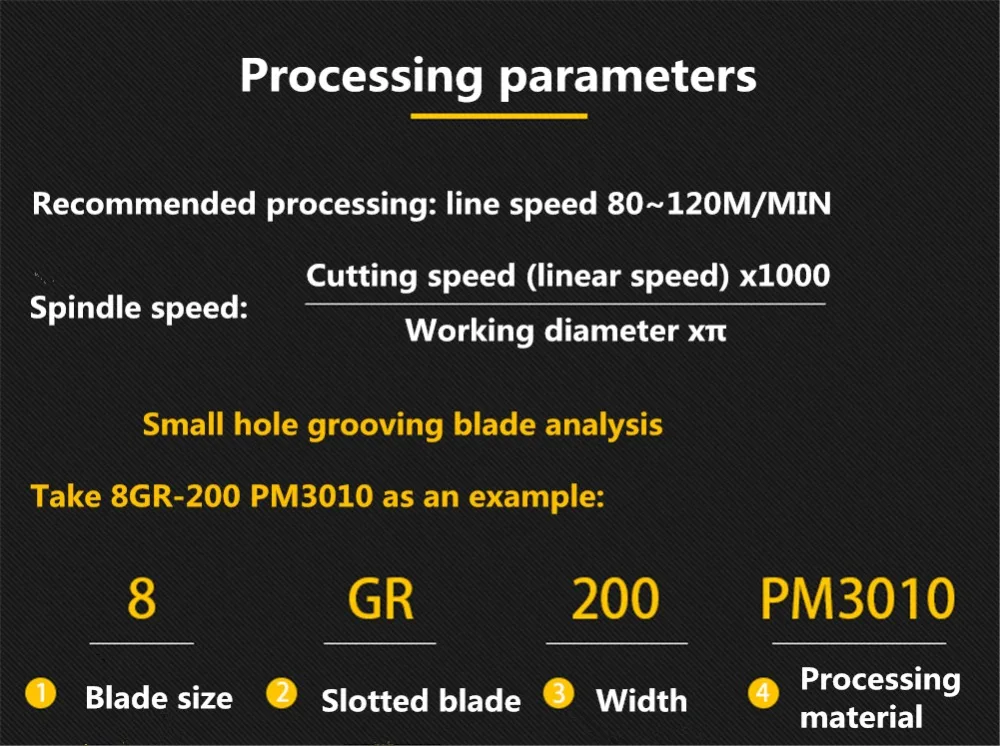 Processing parameters

Recommended processing: line speed 80~120M/MIN

Spindle speed: $\frac{\text{Cutting speed (linear speed) x1000}}{\text{Working diameter x}\pi}$

Small hole grooving blade analysis

Take 8GR-200 PM3010 as an example:

8 GR 200 PM3010

① Blade size ② Slotted blade ③ Width ④ Processing material